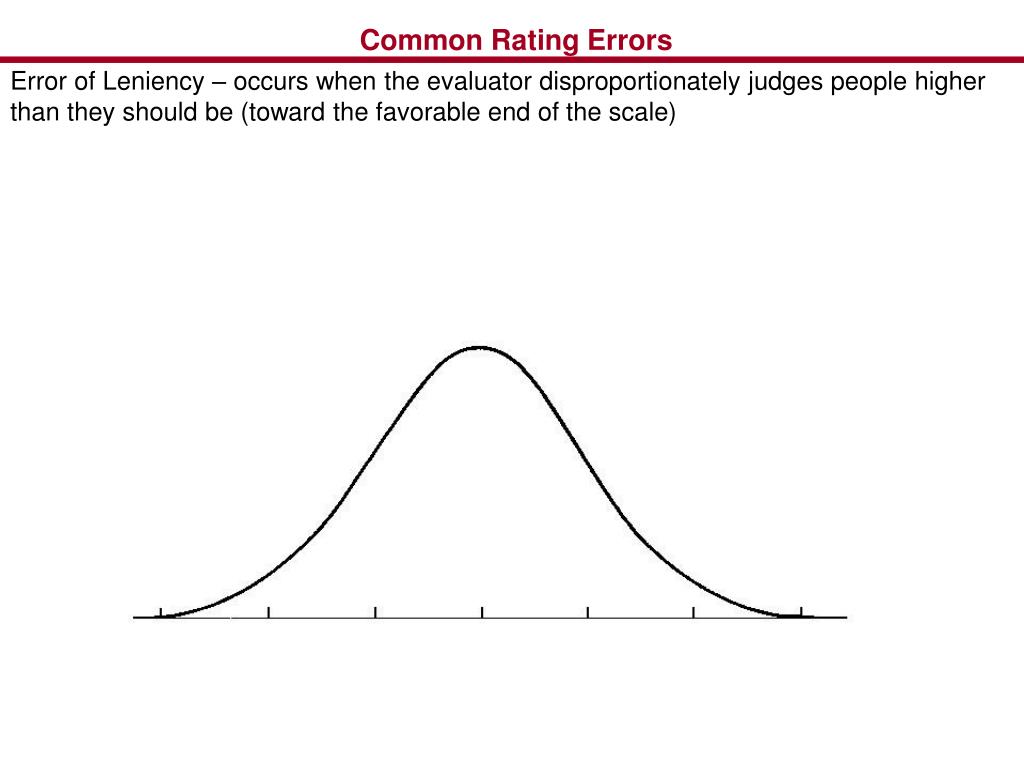 Common Rating Errors

Error of Leniency – occurs when the evaluator disproportionately judges people higher than they should be (toward the favorable end of the scale)